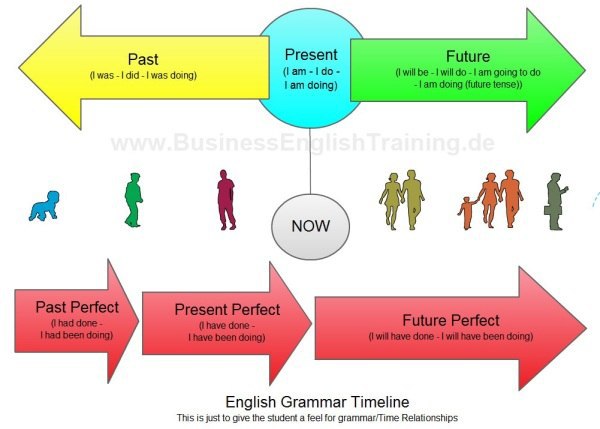 Past
(I was - I did - I was doing)

Present
(I am - I do - I am doing)

Future
(I will be - I will do - I am going to do - I am doing (future tense))

www.BusinessEnglishTraining.de

NOW

Past Perfect
(I had done - I had been doing)

Present Perfect
(I have done - I have been doing)

Future Perfect
(I will have done - I will have been doing)

English Grammar Timeline
This is just to give the student a feel for grammar/Time Relationships